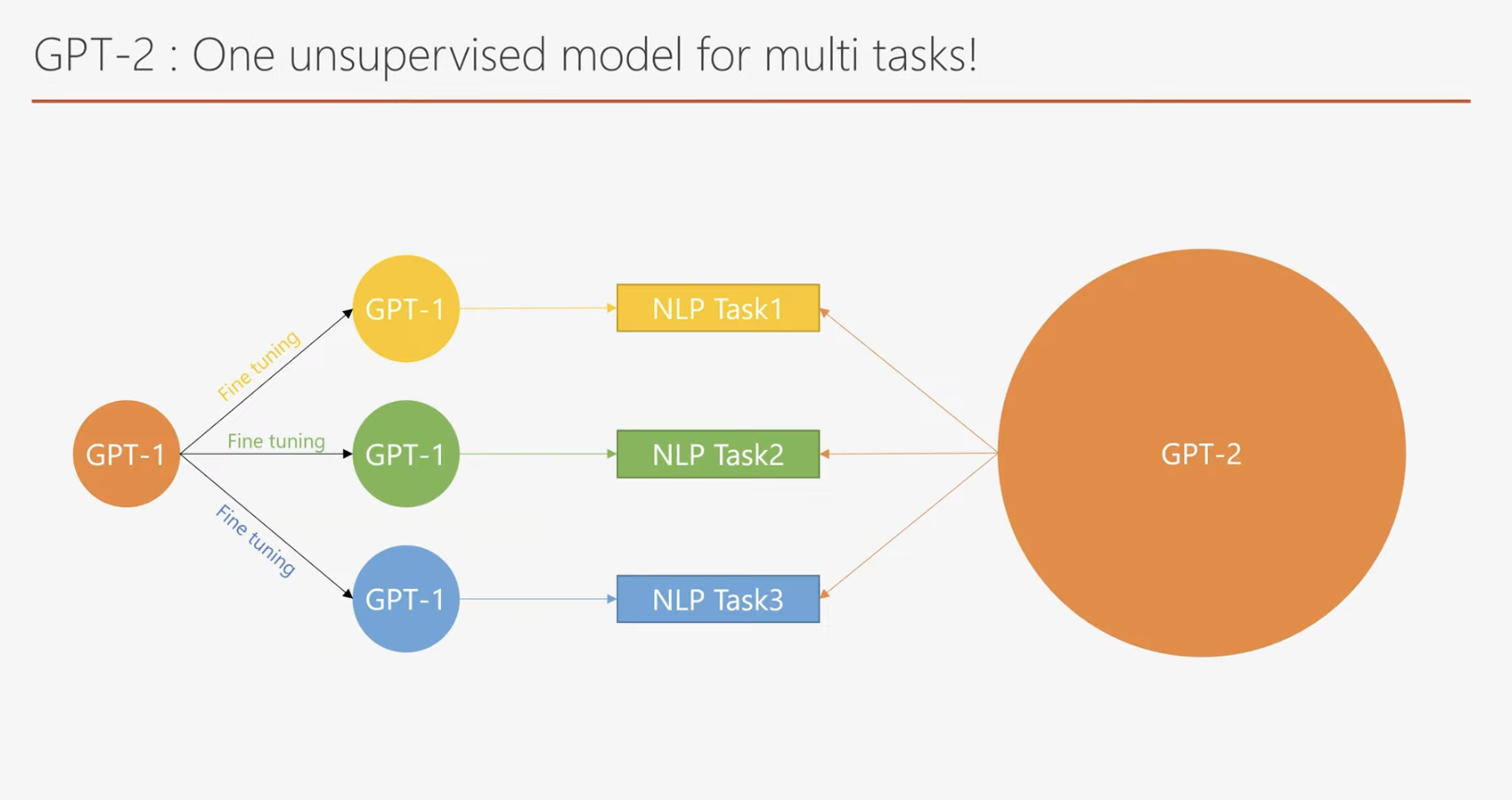 GPT-2 : One unsupervised model for multi tasks!

GPT-1

Fine tuning

Fine tuning

Fine tuning

GPT-1

GPT-1

GPT-1

NLP Task1

NLP Task2

NLP Task3

GPT-2